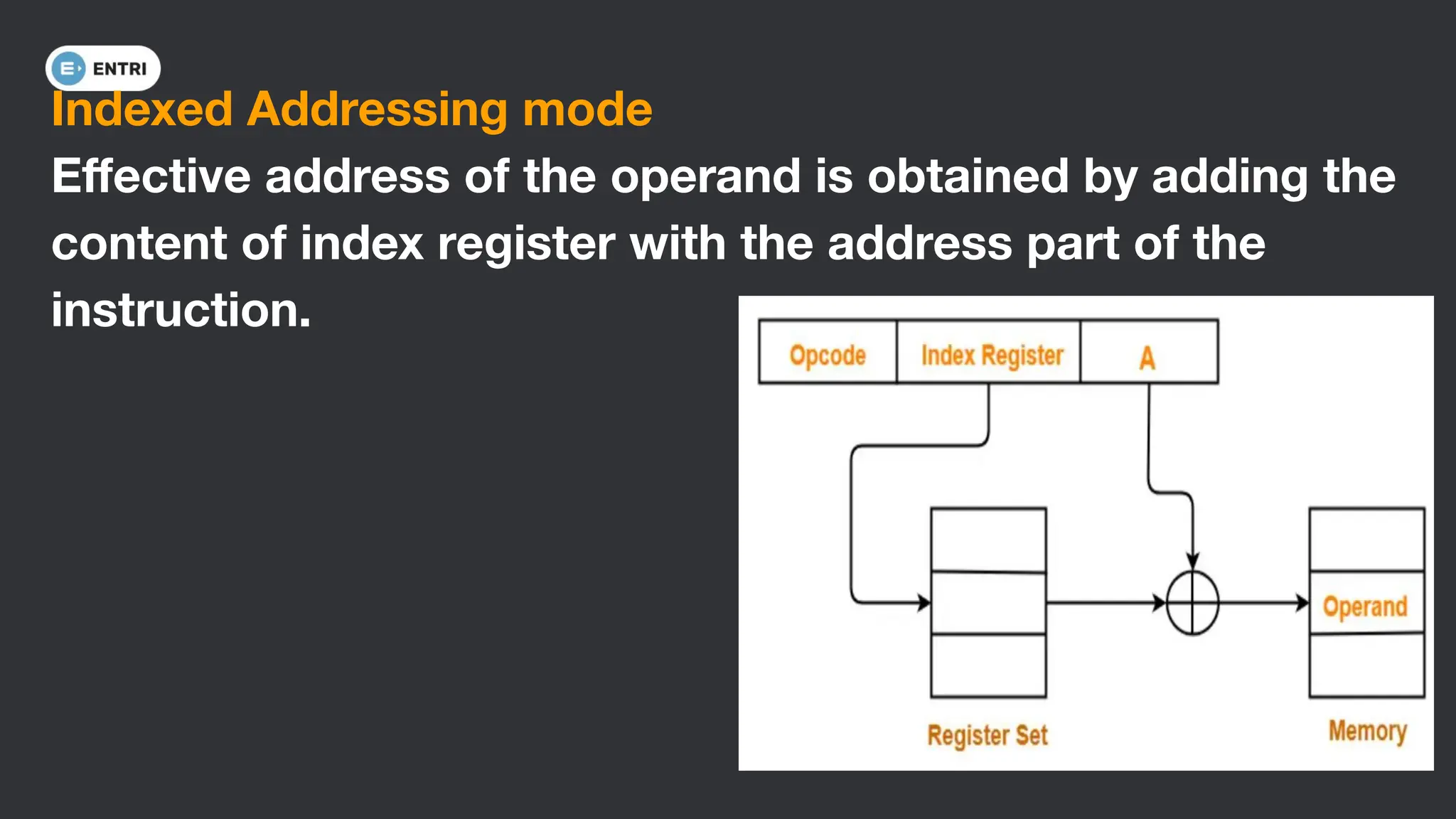 ENTRI

Indexed Addressing mode

Effective address of the operand is obtained by adding the content of index register with the address part of the instruction.

Opcode
Index Register
A

Operand

Register Set
Memory